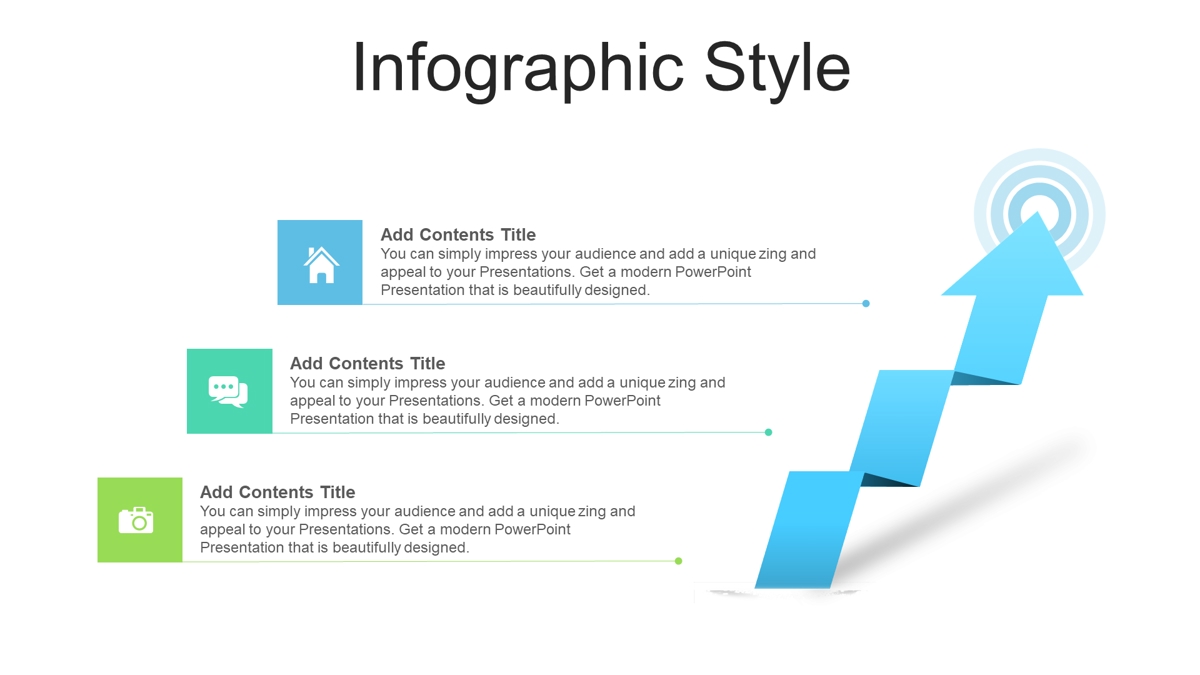 Infographic Style

Add Contents Title
You can simply impress your audience and add a unique zing and appeal to your Presentations. Get a modern PowerPoint Presentation that is beautifully designed.

Add Contents Title
You can simply impress your audience and add a unique zing and appeal to your Presentations. Get a modern PowerPoint Presentation that is beautifully designed.

Add Contents Title
You can simply impress your audience and add a unique zing and appeal to your Presentations. Get a modern PowerPoint Presentation that is beautifully designed.